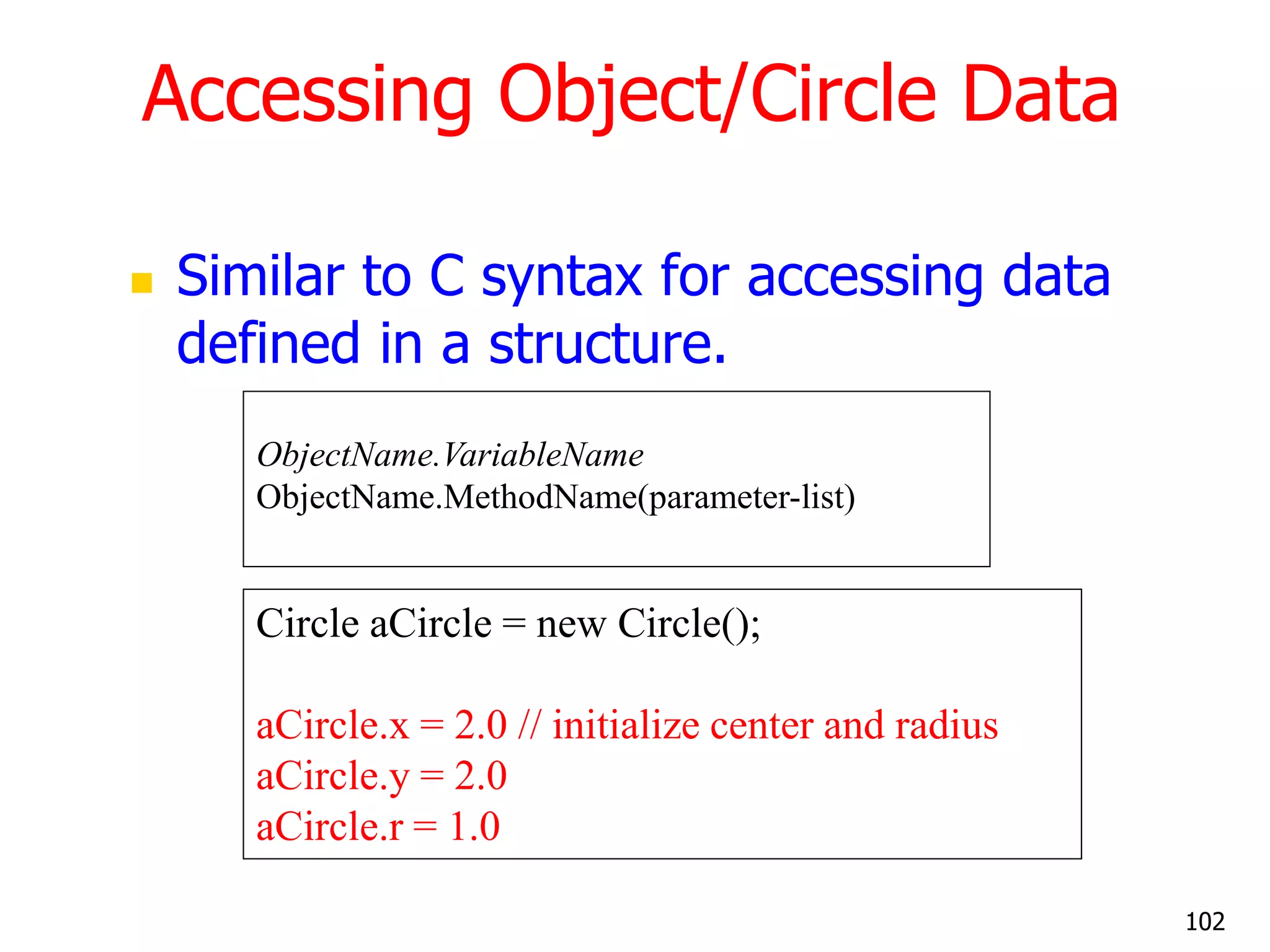 Accessing Object/Circle Data

Similar to C syntax for accessing data defined in a structure.

ObjectName.VariableName
ObjectName.MethodName(parameter-list)

Circle aCircle = new Circle();

aCircle.x = 2.0 // initialize center and radius
aCircle.y = 2.0
aCircle.r = 1.0

102